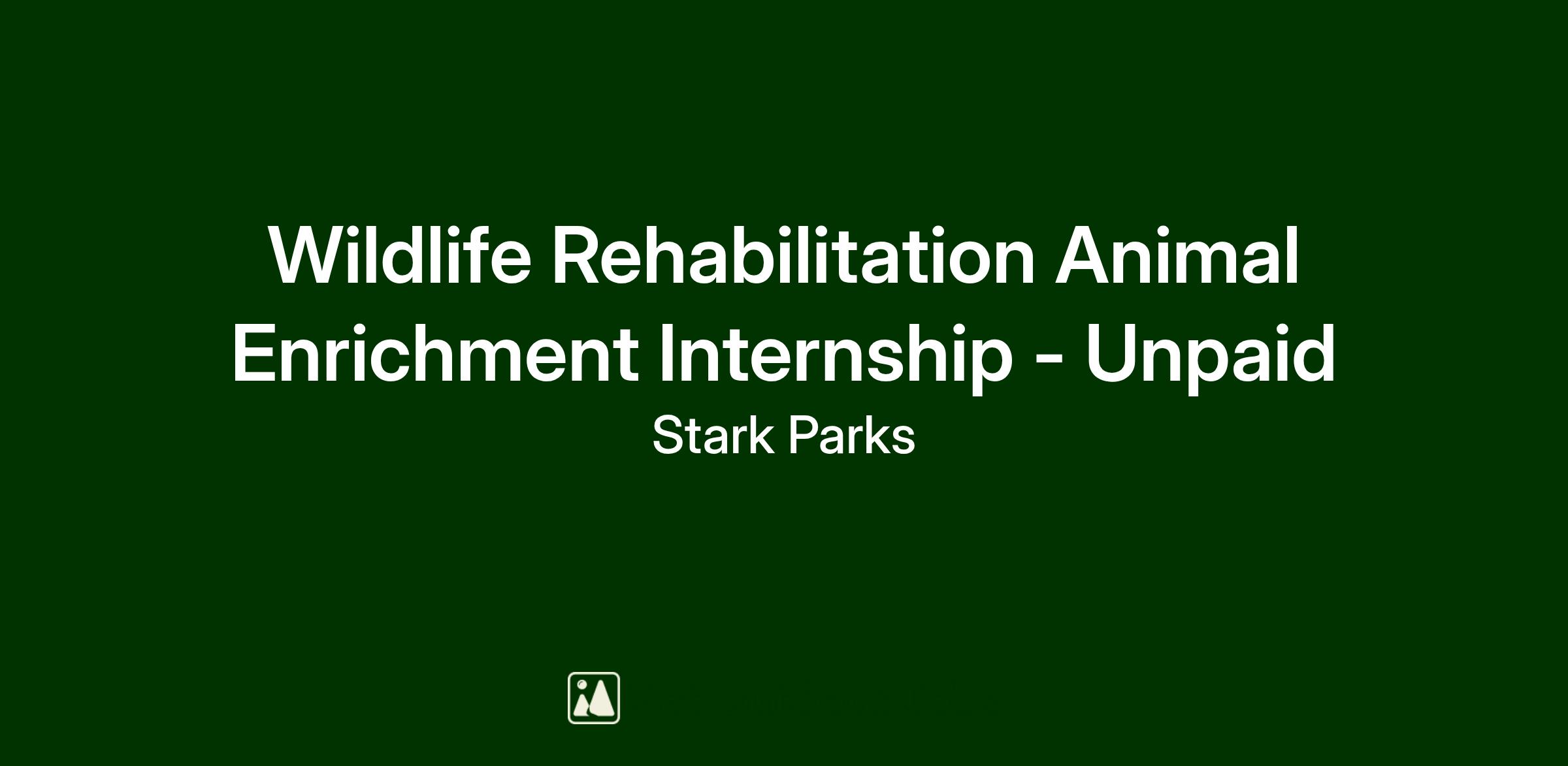 Wildlife Rehabilitation Animal Enrichment Internship - Unpaid

Stark Parks